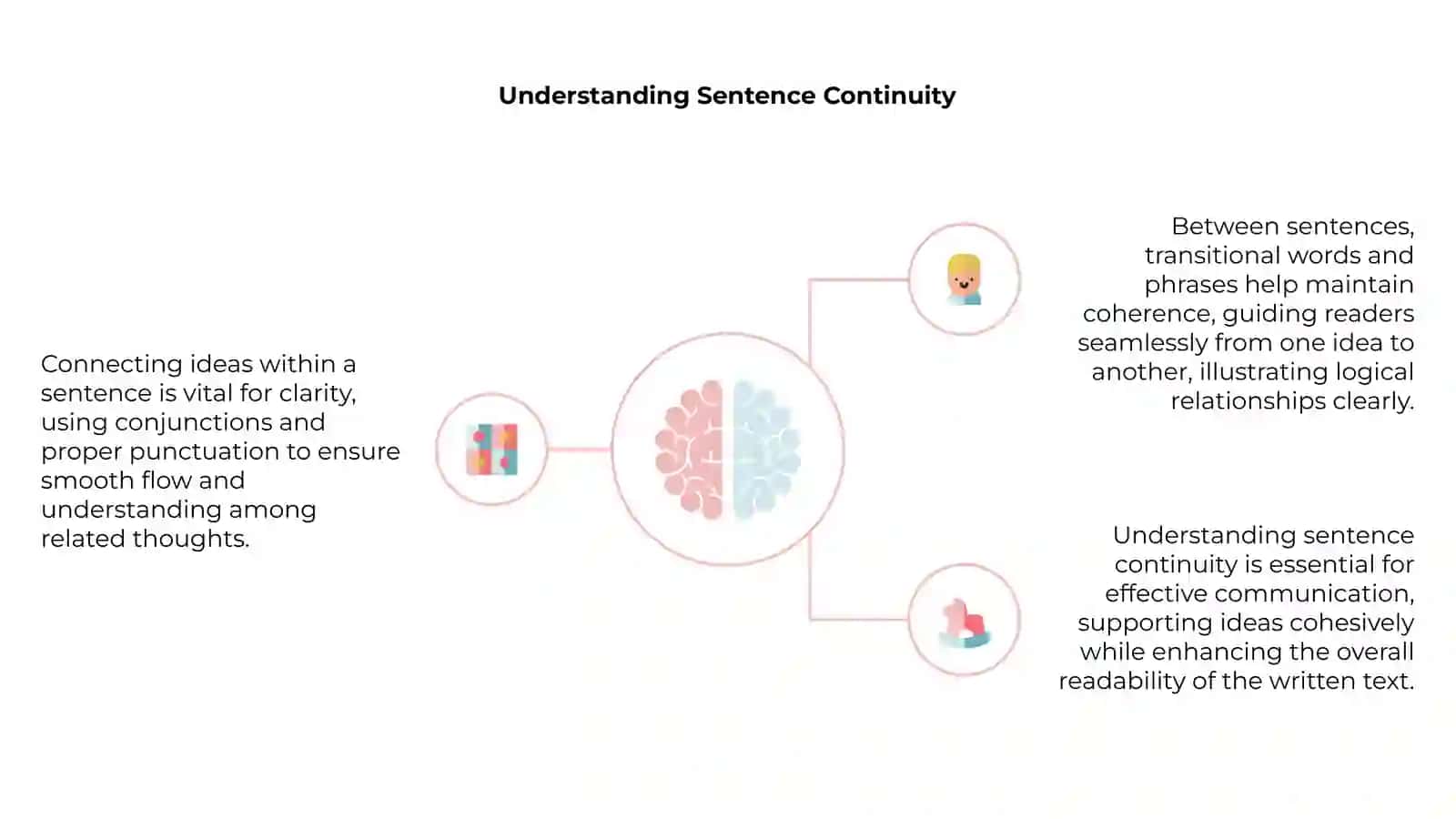 Understanding Sentence Continuity

Connecting ideas within a sentence is vital for clarity, using conjunctions and proper punctuation to ensure smooth flow and understanding among related thoughts.

Between sentences, transitional words and phrases help maintain coherence, guiding readers seamlessly from one idea to another, illustrating logical relationships clearly.

Understanding sentence continuity is essential for effective communication, supporting ideas cohesively while enhancing the overall readability of the written text.